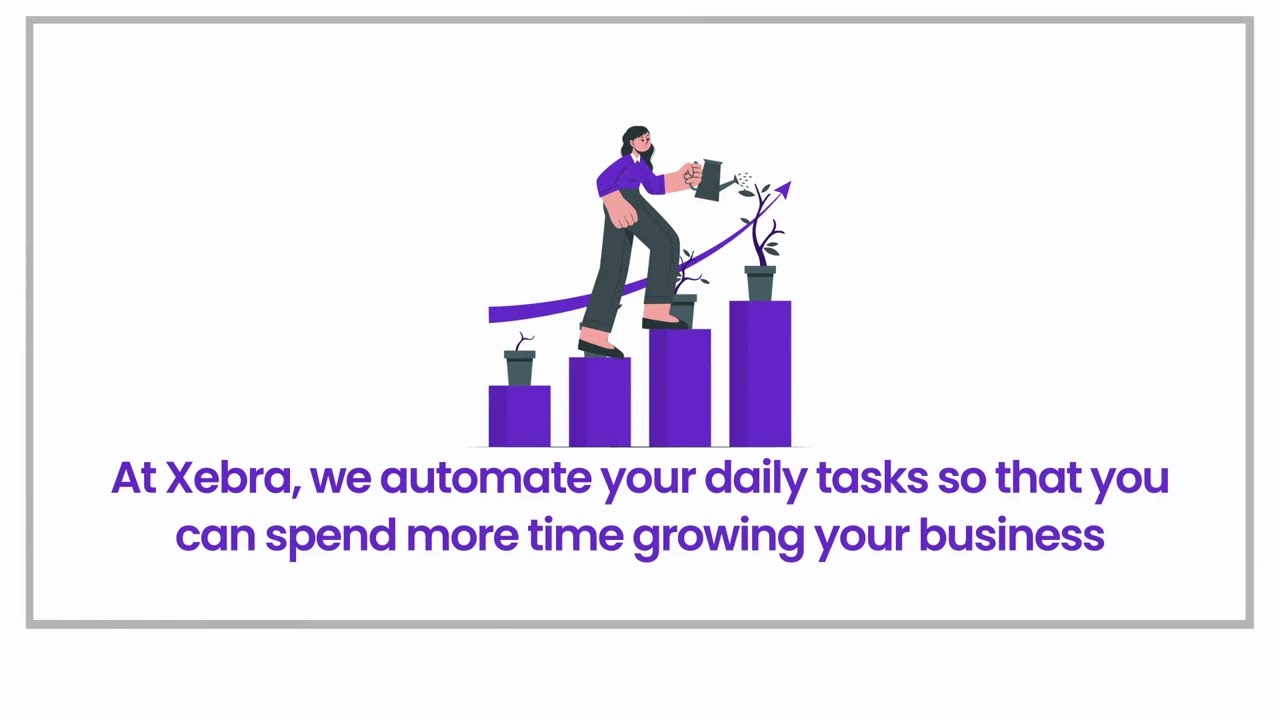 At Xebra, we automate your daily tasks so that you can spend more time growing your business